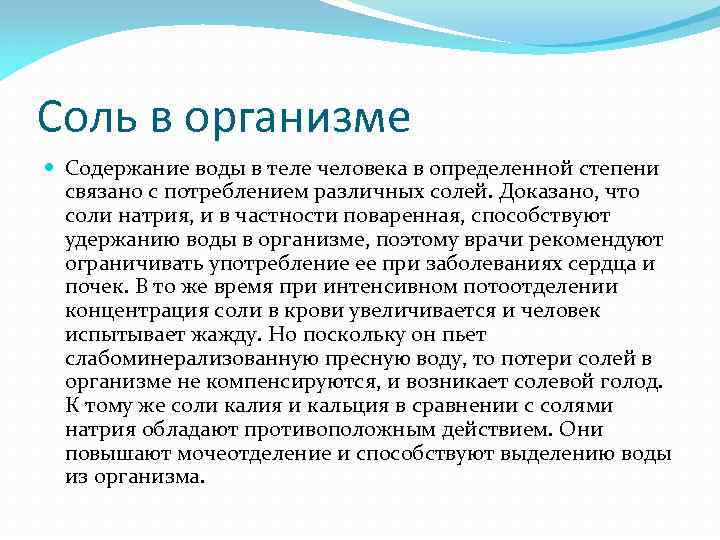 Соль в организме

Содержание воды в теле человека в определенной степени связано с потреблением различных солей. Доказано, что соли натрия, и в частности поваренная, способствуют удержанию воды в организме, поэтому врачи рекомендуют ограничивать употребление ее при заболеваниях сердца и почек. В то же время при интенсивном потоотделении концентрация соли в крови увеличивается и человек испытывает жажду. Но поскольку он пьет слабоминерализованную пресную воду, то потери солей в организме не компенсируются, и возникает солевой голод. К тому же соли калия и кальция в сравнении с солями натрия обладают противоположным действием. Они повышают мочеотделение и способствуют выделению воды из организма.